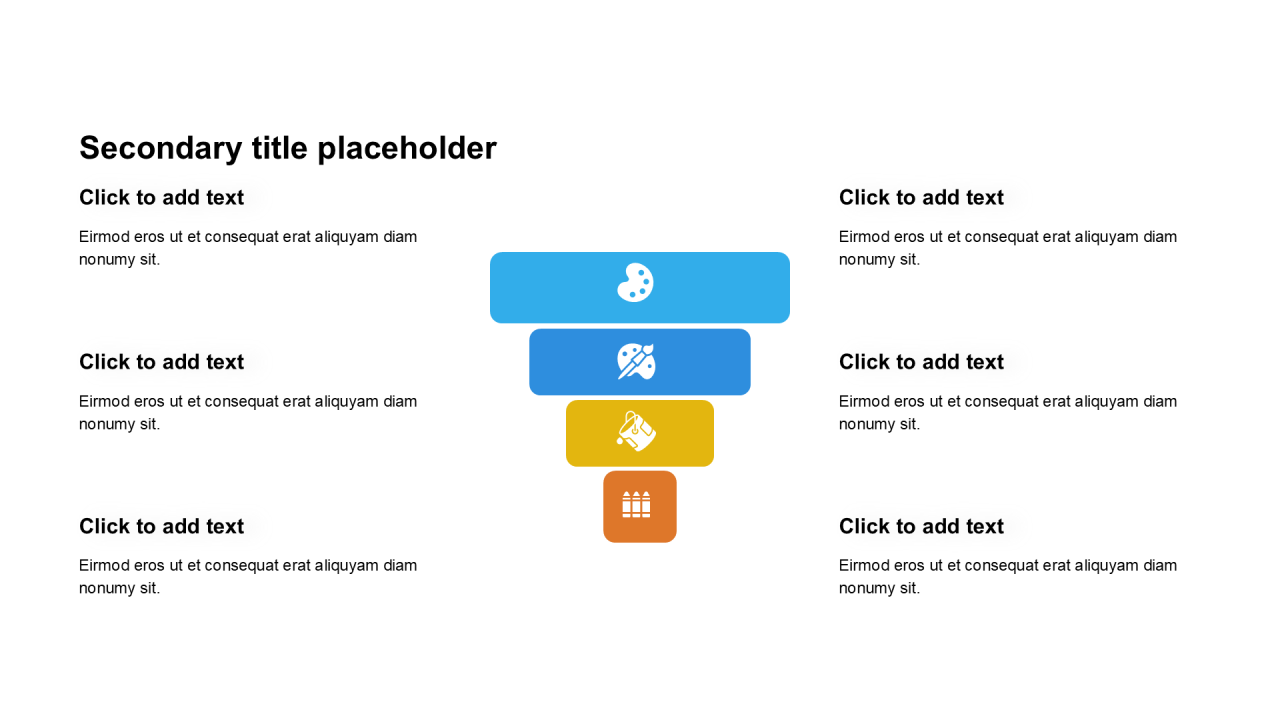 Secondary title placeholder

Click to add text

Eirmod eros ut et consequat erat aliquyam diam nonumy sit.

Click to add text

Eirmod eros ut et consequat erat aliquyam diam nonumy sit.

Click to add text

Eirmod eros ut et consequat erat aliquyam diam nonumy sit.

Click to add text

Eirmod eros ut et consequat erat aliquyam diam nonumy sit.

Click to add text

Eirmod eros ut et consequat erat aliquyam diam nonumy sit.

Click to add text

Eirmod eros ut et consequat erat aliquyam diam nonumy sit.